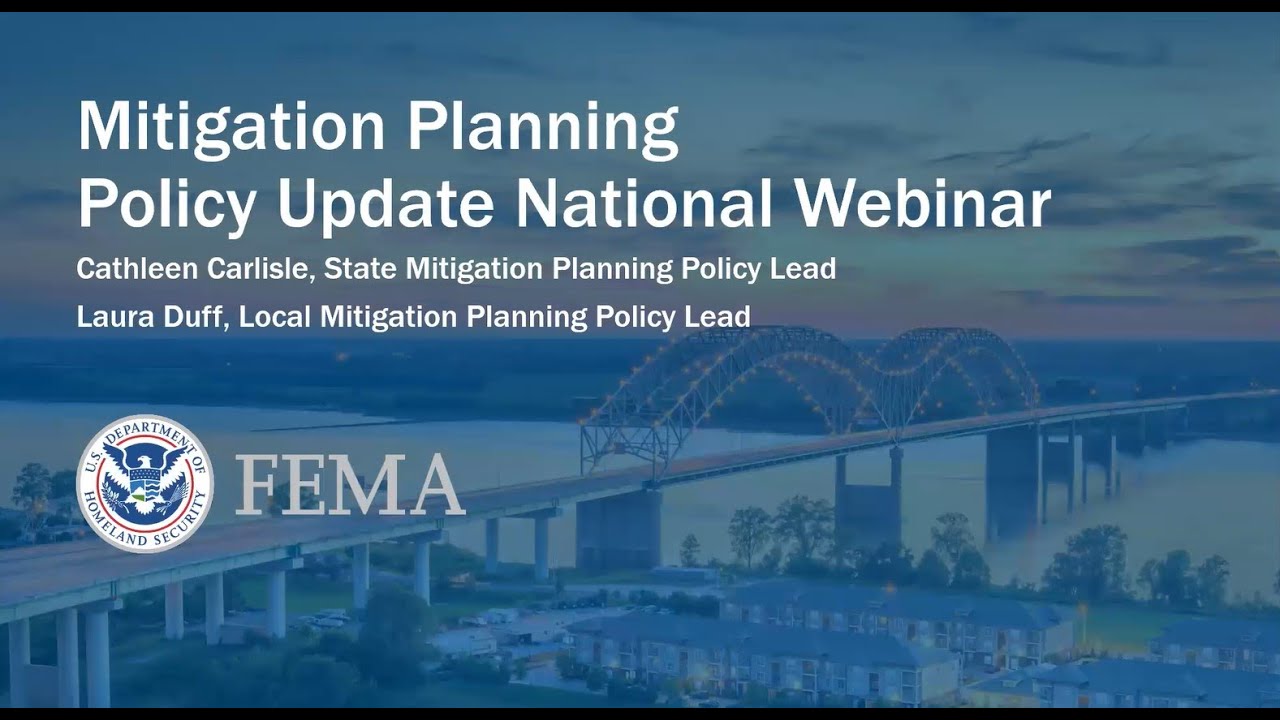 Mitigation Planning Policy Update National Webinar

Cathleen Carlisle, State Mitigation Planning Policy Lead

Laura Duff, Local Mitigation Planning Policy Lead

U.S. DEPARTMENT OF HOMELAND SECURITY

FEMA